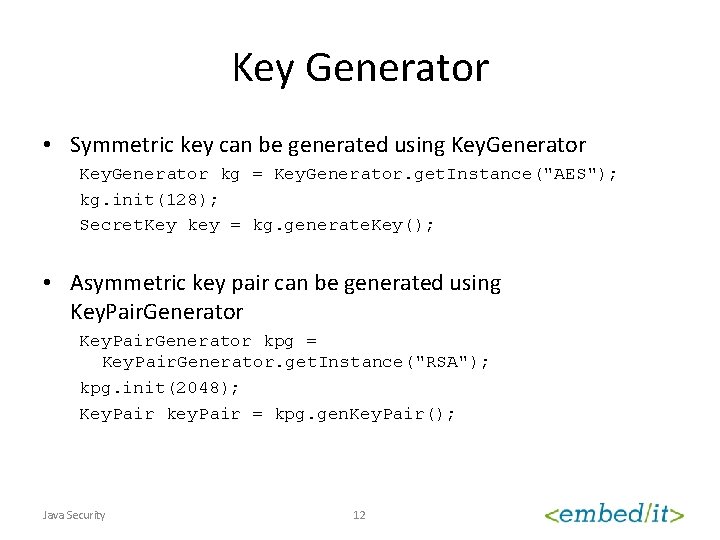 Key Generator

• Symmetric key can be generated using KeyGenerator

KeyGenerator kg = KeyGenerator.getInstance("AES");
kg.init(128);
SecretKey key = kg.generateKey();

• Asymmetric key pair can be generated using KeyPairGenerator

KeyPairGenerator kpg =
  KeyPairGenerator.getInstance("RSA");
kpg.init(2048);
KeyPair keyPair = kpg.genKeyPair();

Java Security

12

<embed/it>